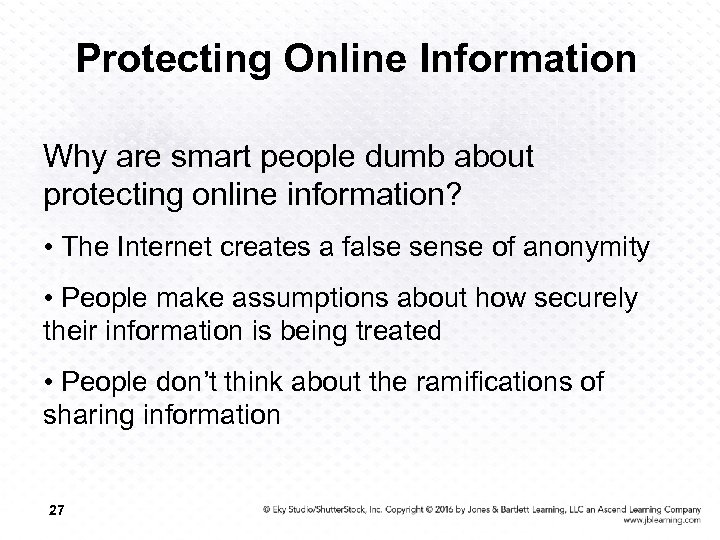 Protecting Online Information

Why are smart people dumb about protecting online information?

• The Internet creates a false sense of anonymity

• People make assumptions about how securely their information is being treated

• People don't think about the ramifications of sharing information

27

© Eky Studio/ShutterStock, Inc. Copyright © 2016 by Jones & Bartlett Learning, LLC an Ascend Learning Company
www.jblearning.com